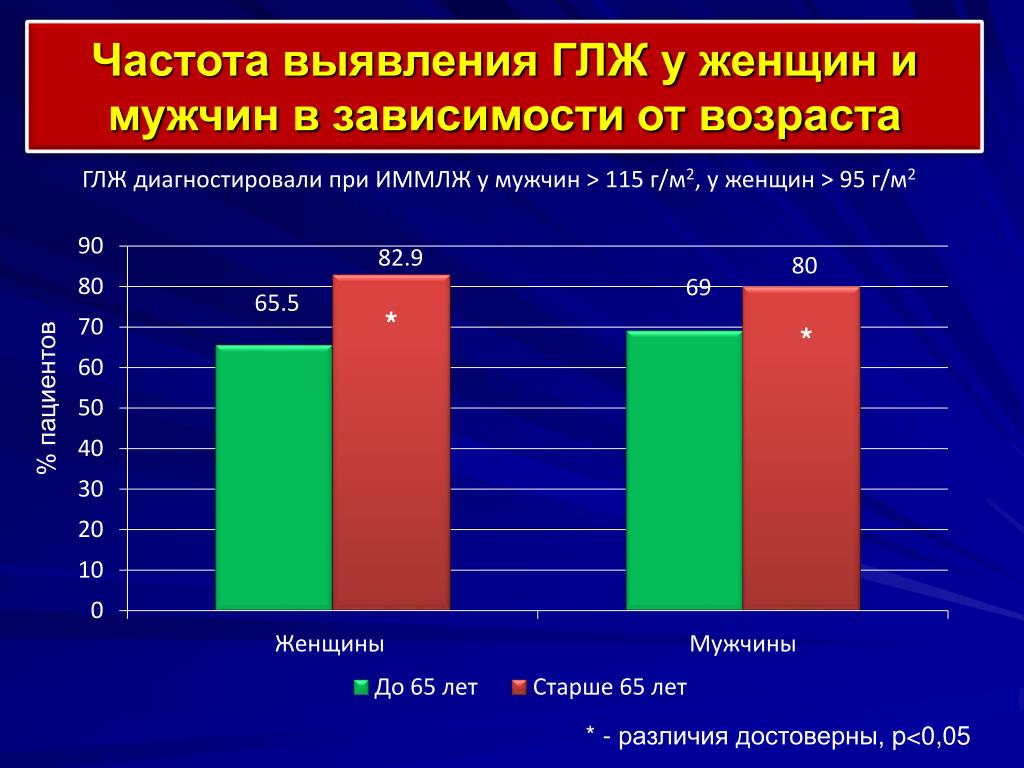 Частота выявления ГЛЖ у женщин и мужчин в зависимости от возраста

ГЛЖ диагностировали при ИММЛЖ у мужчин > 115 г/м$^2$, у женщин > 95 г/м$^2$

% пациентов

90
80
70
60
50
40
30
20
10
0

65.5
82.9
*
69
80
*

Женщины
Мужчины

До 65 лет
Старше 65 лет

* - различия достоверны, p<0,05